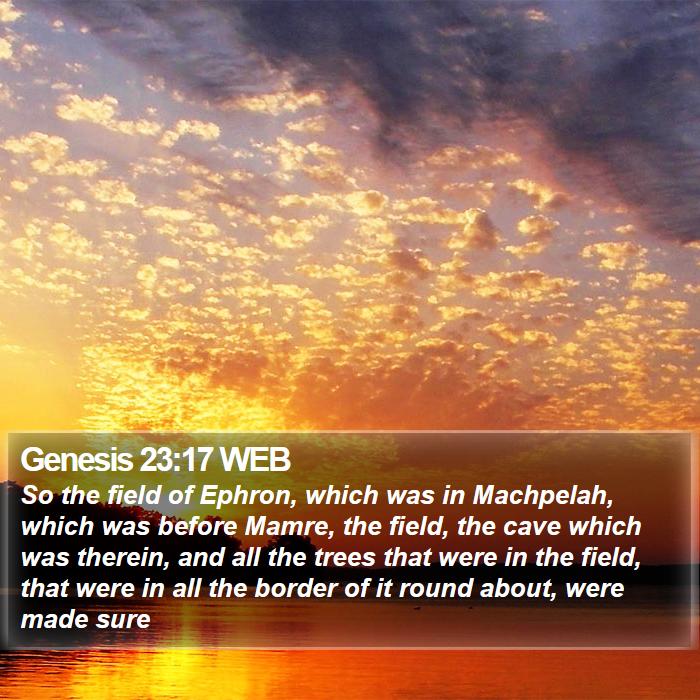 Genesis 23:17 WEB

So the field of Ephron, which was in Machpelah, which was before Mamre, the field, the cave which was therein, and all the trees that were in the field, that were in all the border of it round about, were made sure